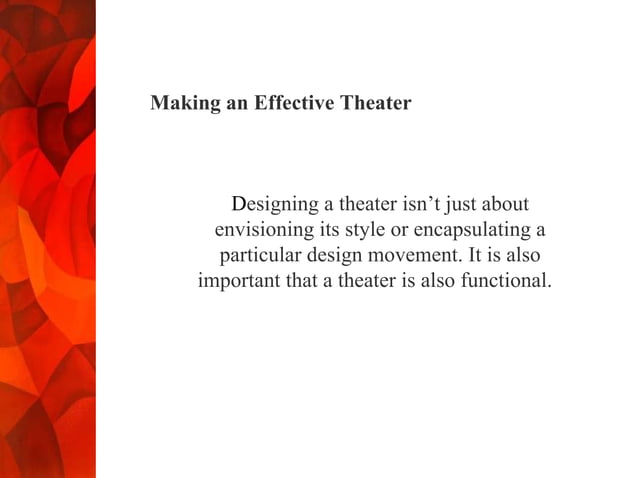 Making an Effective Theater

Designing a theater isn’t just about envisioning its style or encapsulating a particular design movement. It is also important that a theater is also functional.